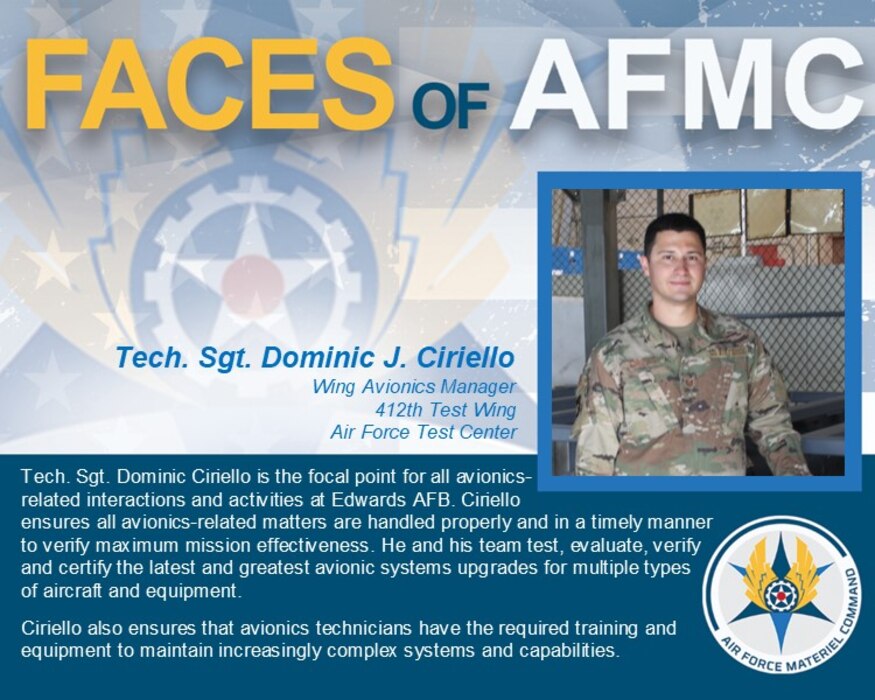 FACES OF AFMC

Tech. Sgt. Dominic J. Ciriello
Wing Avionics Manager
412th Test Wing
Air Force Test Center

Tech. Sgt. Dominic Ciriello is the focal point for all avionics-related interactions and activities at Edwards AFB. Ciriello ensures all avionics-related matters are handled properly and in a timely manner to verify maximum mission effectiveness. He and his team test, evaluate, verify and certify the latest and greatest avionic systems upgrades for multiple types of aircraft and equipment.

Ciriello also ensures that avionics technicians have the required training and equipment to maintain increasingly complex systems and capabilities.

AIR FORCE MATERIEL COMMAND